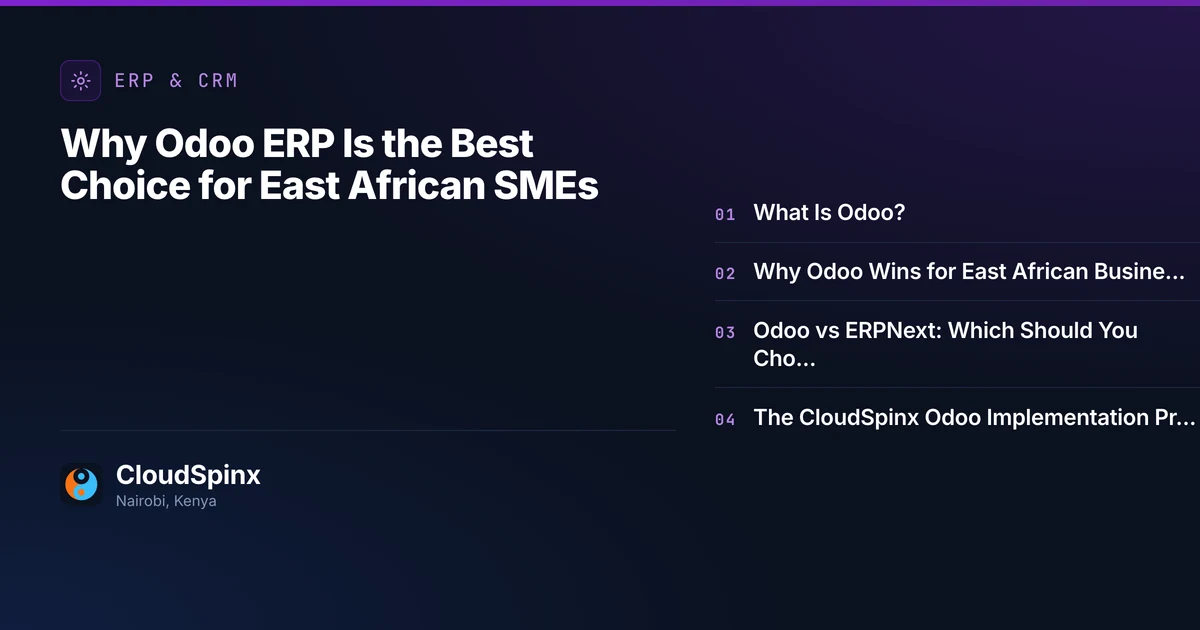 ERP & CRM

Why Odoo ERP Is the Best Choice for East African SMEs

CloudSpinx
Nairobi, Kenya

01 What Is Odoo?

02 Why Odoo Wins for East African Busine...

03 Odoo vs ERPNext: Which Should You Cho...

04 The CloudSpinx Odoo Implementation Pr...